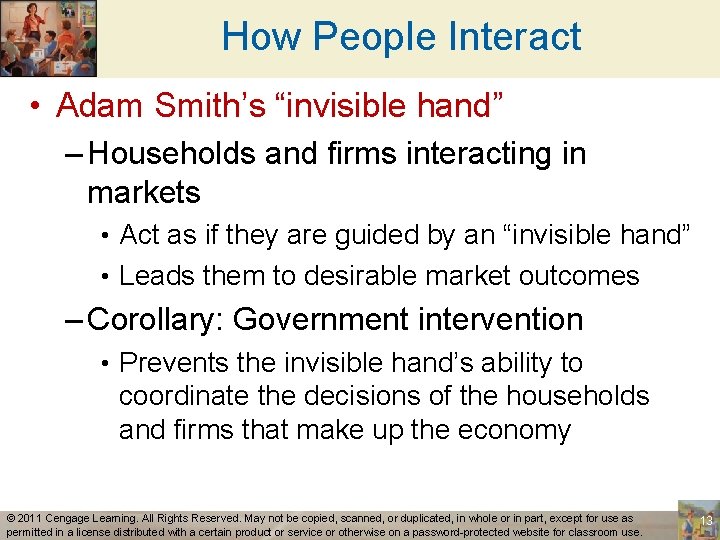 How People Interact

• Adam Smith's "invisible hand"

– Households and firms interacting in markets

• Act as if they are guided by an "invisible hand"

• Leads them to desirable market outcomes

– Corollary: Government intervention

• Prevents the invisible hand's ability to coordinate the decisions of the households and firms that make up the economy

© 2011 Cengage Learning. All Rights Reserved. May not be copied, scanned, or duplicated, in whole or in part, except for use as permitted in a license distributed with a certain product or service or otherwise on a password-protected website for classroom use.

13